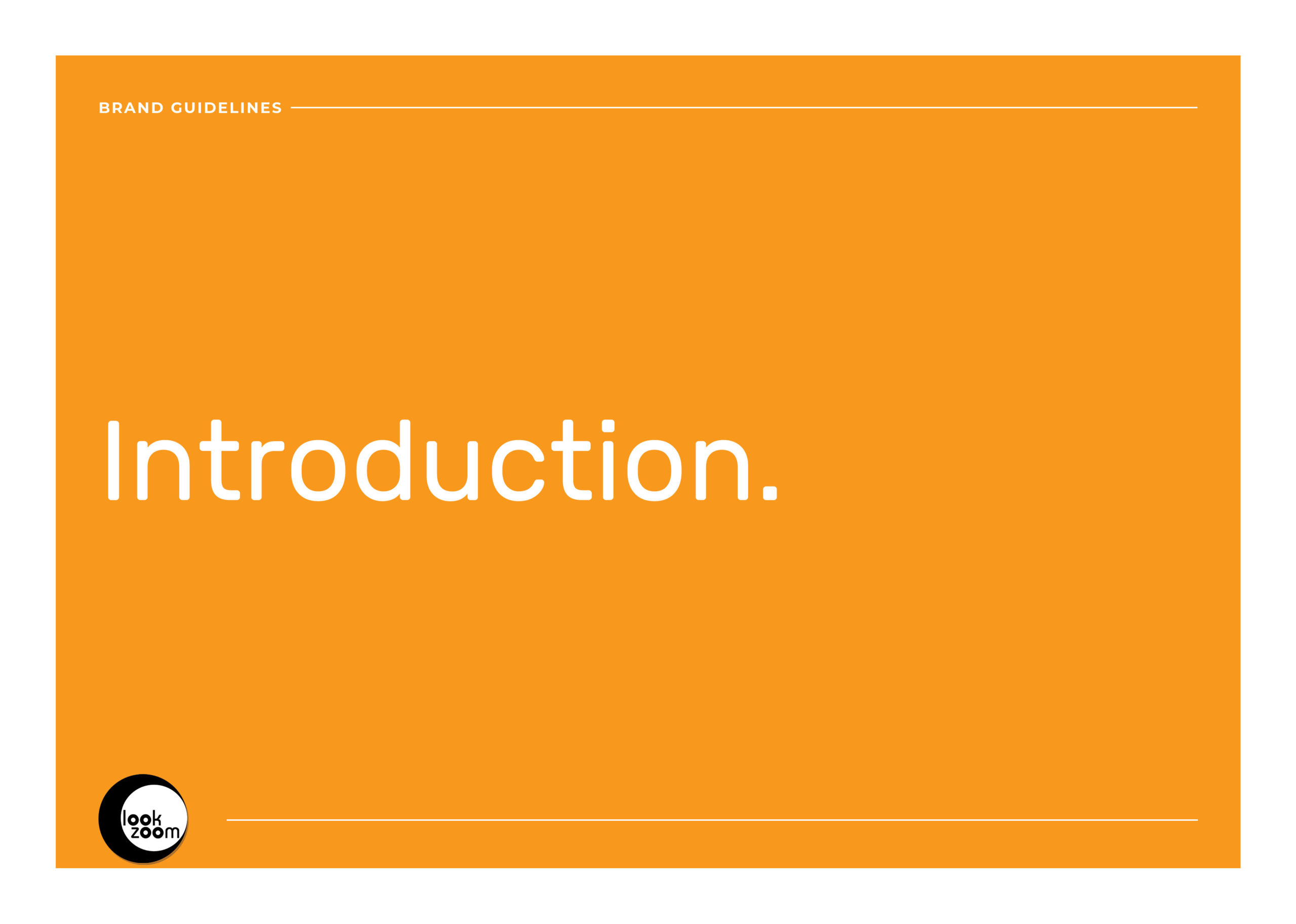 BRAND GUIDELINES

Introduction.

look
zoom